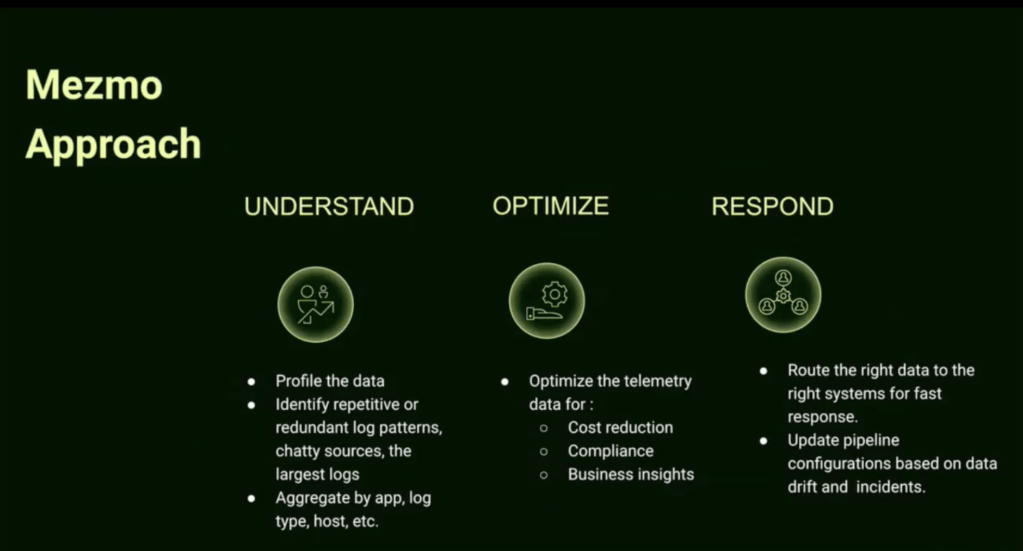 Mezmo Approach

UNDERSTAND

- Profile the data
- Identify repetitive or redundant log patterns, chatty sources, the largest logs
- Aggregate by app, log type, host, etc.

OPTIMIZE

- Optimize the telemetry data for :
  - Cost reduction
  - Compliance
  - Business insights

RESPOND

- Route the right data to the right systems for fast response.
- Update pipeline configurations based on data drift and incidents.